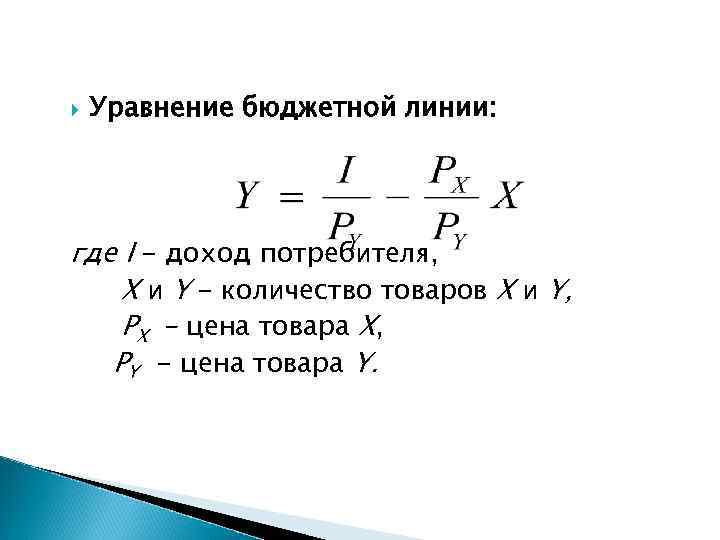 Уравнение бюджетной линии:

$Y = \frac{I}{P_Y} - \frac{P_X}{P_Y} X$

где $I$ – доход потребителя,
$X$ и $Y$ – количество товаров $X$ и $Y$,
$P_X$ – цена товара $X$,
$P_Y$ – цена товара $Y$.